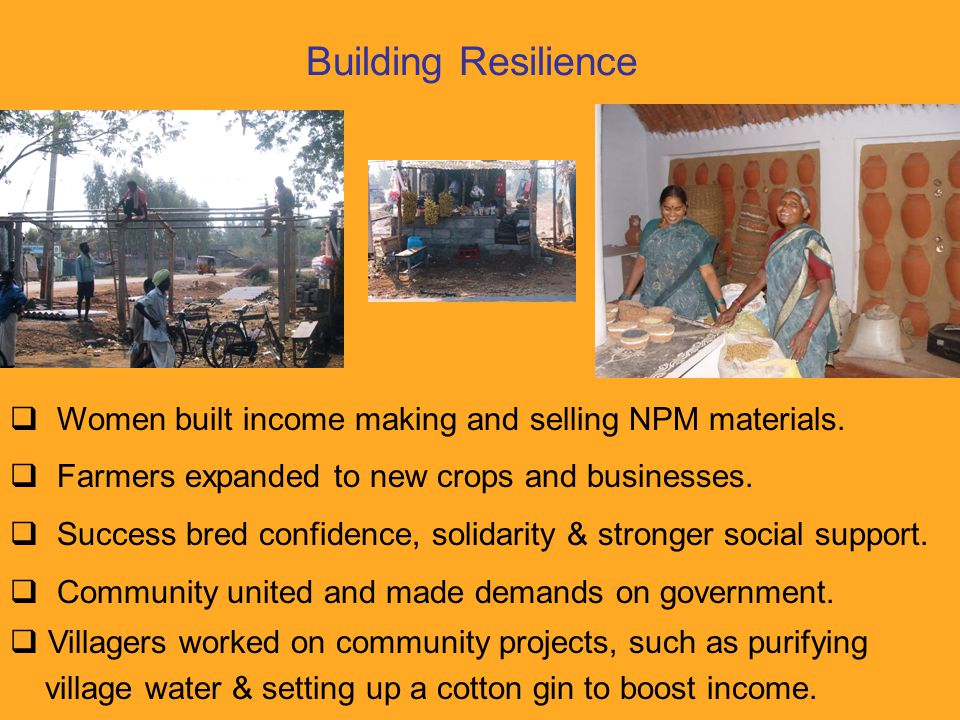 Building Resilience

❑ Women built income making and selling NPM materials.

❑ Farmers expanded to new crops and businesses.

❑ Success bred confidence, solidarity & stronger social support.

❑ Community united and made demands on government.

❑ Villagers worked on community projects, such as purifying village water & setting up a cotton gin to boost income.